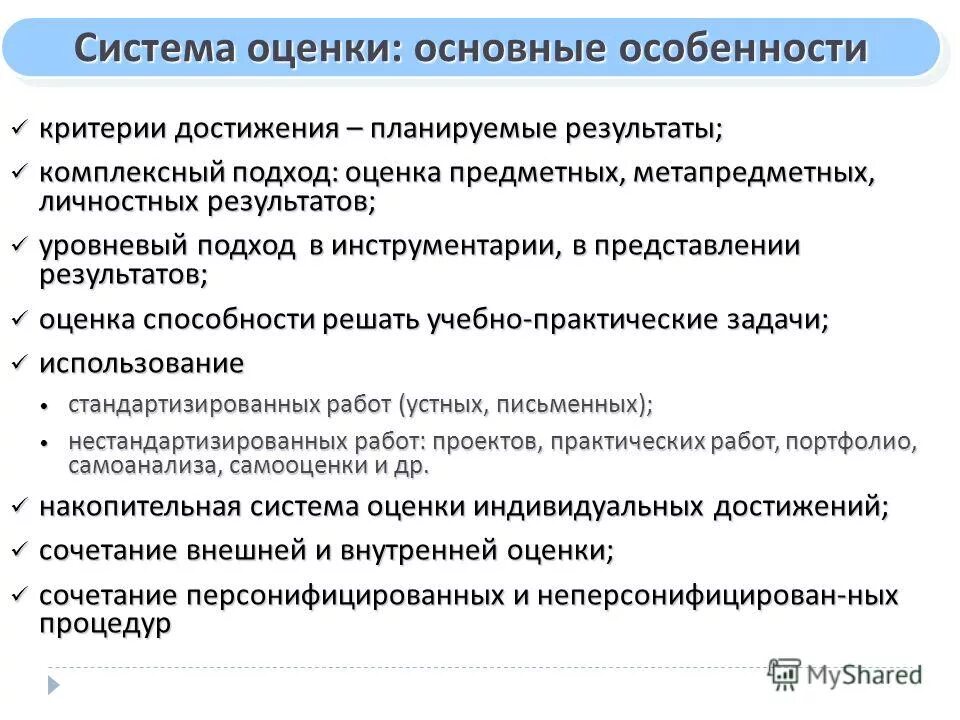 Система оценки: основные особенности

✓ критерии достижения – планируемые результаты;

✓ комплексный подход: оценка предметных, метапредметных, личностных результатов;

✓ уровневый подход в инструментарии, в представлении результатов;

✓ оценка способности решать учебно-практические задачи;

✓ использование

• стандартизированных работ (устных, письменных);

• нестандартизированных работ: проектов, практических работ, портфолио, самоанализа, самооценки и др.

✓ накопительная система оценки индивидуальных достижений;

✓ сочетание внешней и внутренней оценки;

✓ сочетание персонифицированных и неперсонифицирован-ных процедур

MyShared